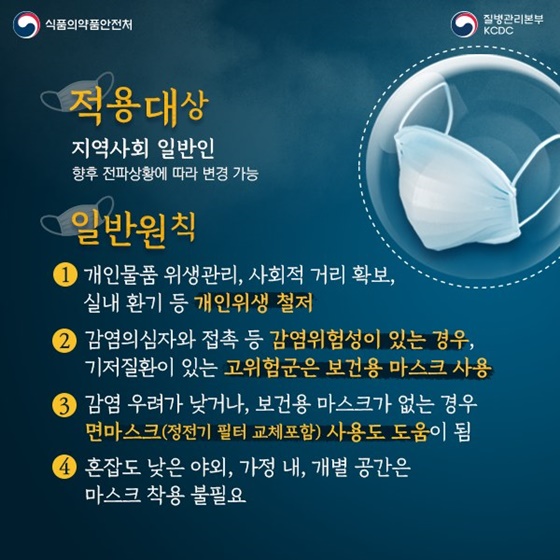 식품의약품안전처

질병관리본부
KCDC

적용대상

지역사회 일반인
향후 전파상황에 따라 변경 가능

일반원칙

1 개인물품 위생관리, 사회적 거리 확보, 실내 환기 등 개인위생 철저

2 감염의심자와 접촉 등 감염위험성이 있는 경우, 기저질환이 있는 고위험군은 보건용 마스크 사용

3 감염 우려가 낮거나, 보건용 마스크가 없는 경우 면마스크(정전기 필터 교체포함) 사용도 도움이 됨

4 혼잡도 낮은 야외, 가정 내, 개별 공간은 마스크 착용 불필요